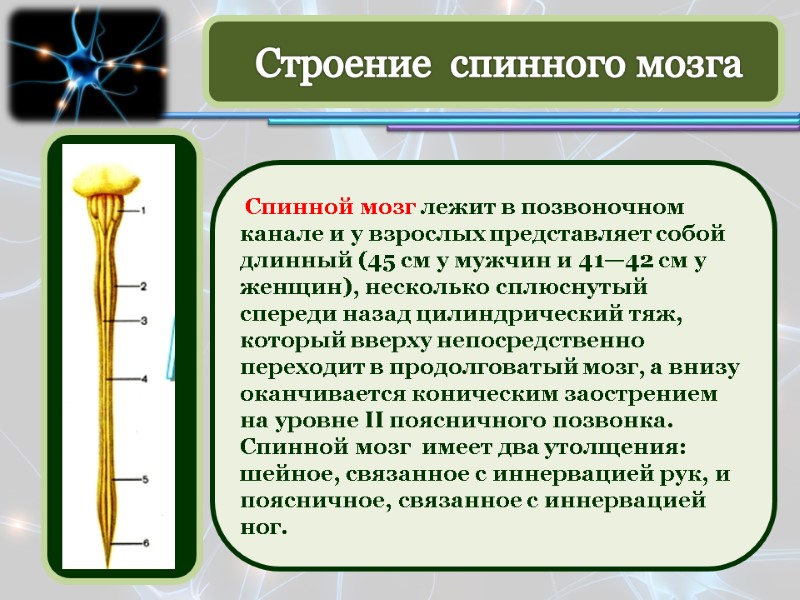 Строение спинного мозга

1
2
3
4
5
6

Спинной мозг лежит в позвоночном канале и у взрослых представляет собой длинный (45 см у мужчин и 41—42 см у женщин), несколько сплюснутый спереди назад цилиндрический тяж, который вверху непосредственно переходит в продолговатый мозг, а внизу оканчивается коническим заострением на уровне II поясничного позвонка. Спинной мозг имеет два утолщения: шейное, связанное с иннервацией рук, и поясничное, связанное с иннервацией ног.